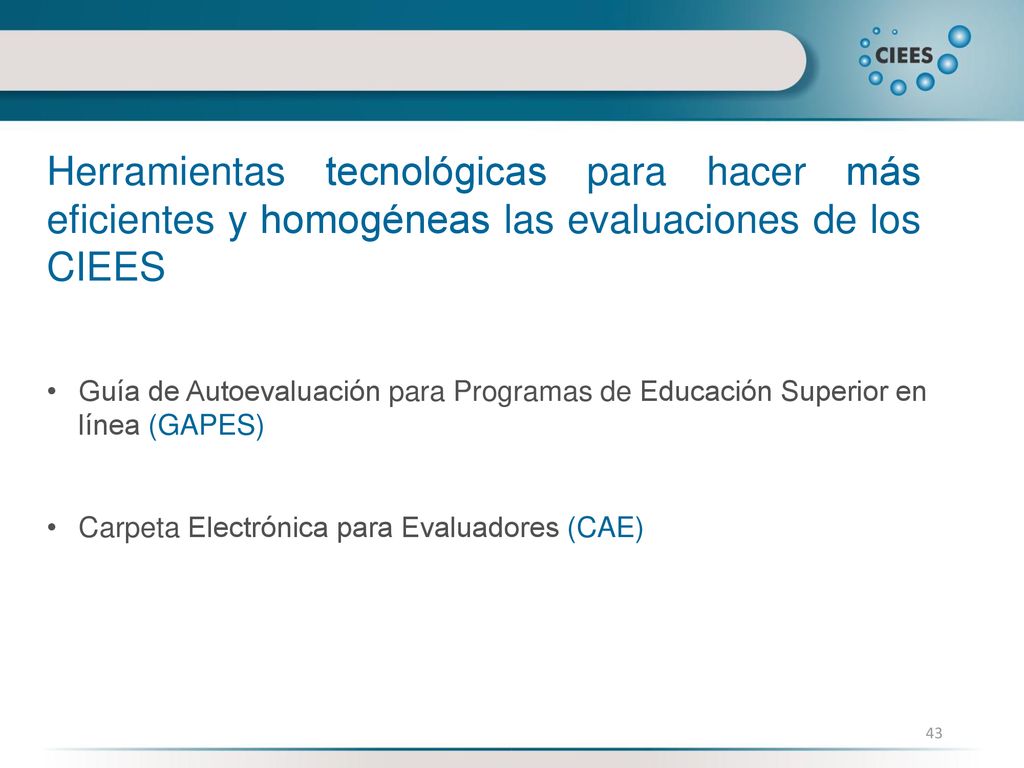 CIEES

Herramientas tecnológicas para hacer más eficientes y homogéneas las evaluaciones de los CIEES

• Guía de Autoevaluación para Programas de Educación Superior en línea (GAPES)

• Carpeta Electrónica para Evaluadores (CAE)

43